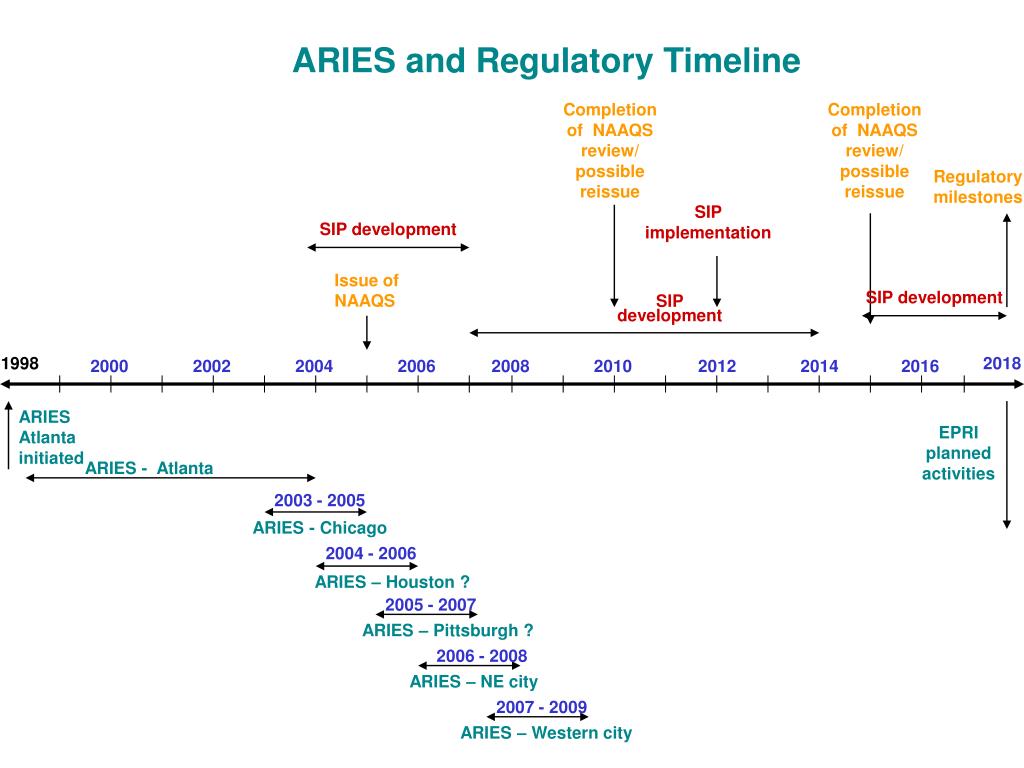 ARIES and Regulatory Timeline

Completion of NAAQS review/ possible reissue

Completion of NAAQS review/ possible reissue

Regulatory milestones

SIP development

SIP implementation

Issue of NAAQS

SIP development

SIP development

1998
2000
2002
2004
2006
2008
2010
2012
2014
2016
2018

ARIES Atlanta initiated

ARIES - Atlanta

EPRI planned activities

2003 - 2005
ARIES - Chicago

2004 - 2006
ARIES – Houston ?

2005 - 2007
ARIES – Pittsburgh ?

2006 - 2008
ARIES – NE city

2007 - 2009
ARIES – Western city